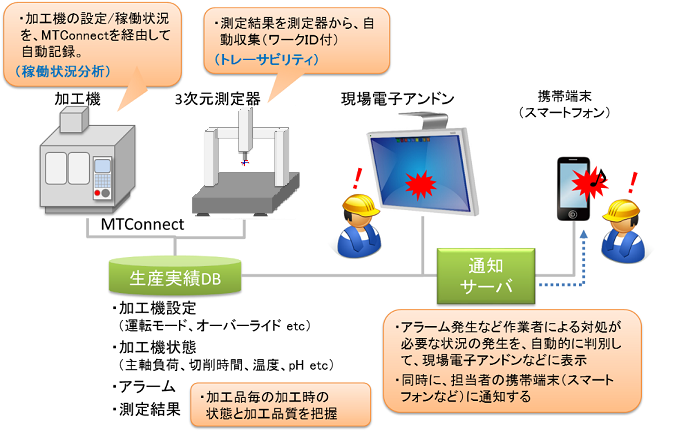 ・加工機の設定/稼働状況を、MTConnectを経由して自動記録。
（稼働状況分析）

・測定結果を測定器から、自動収集（ワークID付）
（トレーサビリティ）

加工機

3次元測定器

現場電子アンドン

携帯端末
（スマートフォン）

MTConnect

生産実績DB

通知
サーバ

・加工機設定
（運転モード、オーバーライド etc）
・加工機状態
（主軸負荷、切削時間、温度、pH etc）
・アラーム
・測定結果

・加工品毎の加工時の状態と加工品質を把握

・アラーム発生など作業者による対処が必要な状況の発生を、自動的に判別して、現場電子アンドンなどに表示
・同時に、担当者の携帯端末（スマートフォンなど）に通知する